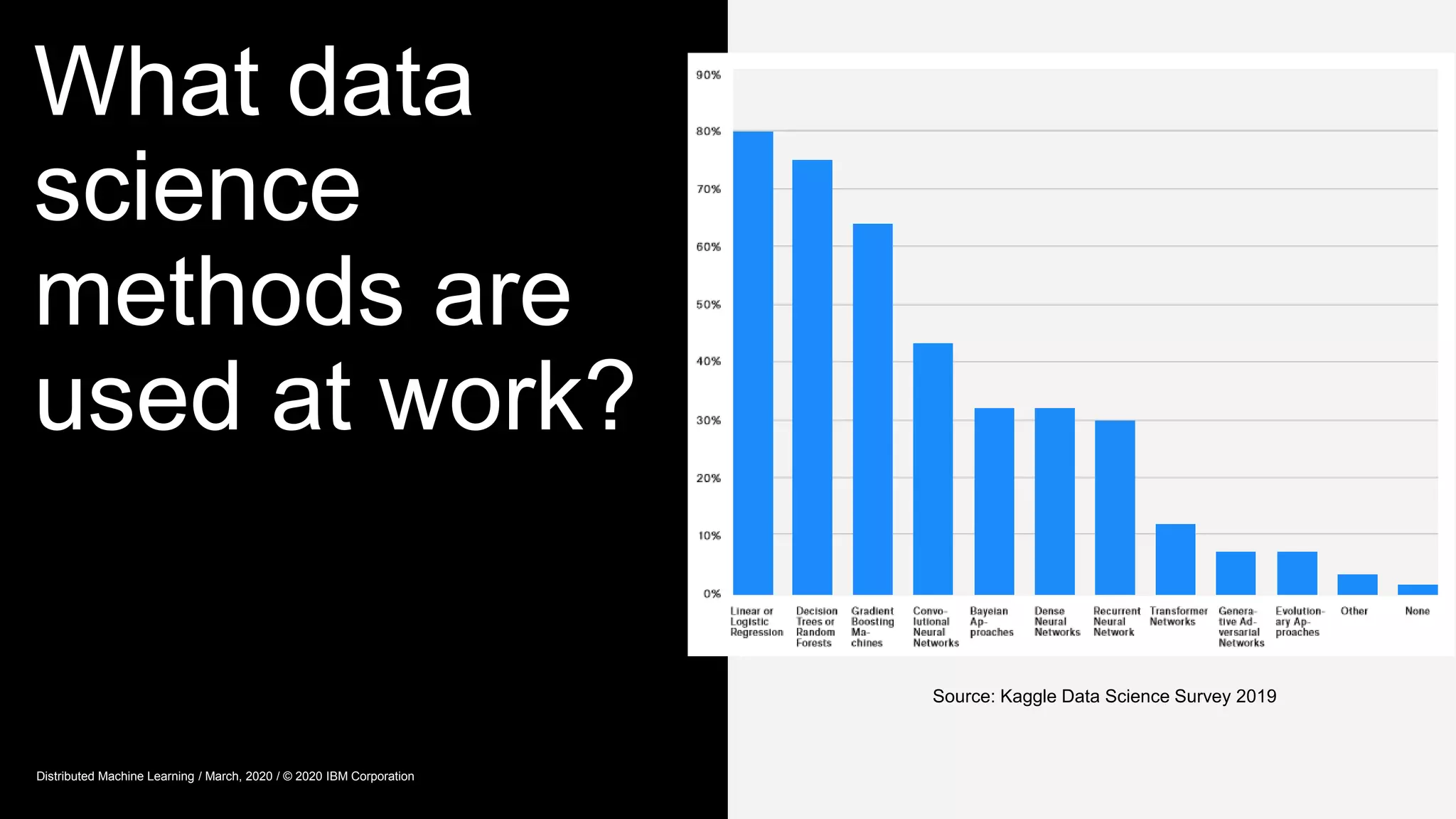 What data science methods are used at work?

90%
80%
70%
60%
50%
40%
30%
20%
10%
0%

Linear or Logistic Regression
Decision Trees or Random Forests
Gradient Boosting Machines
Convolutional Neural Networks
Bayeian Approaches
Dense Neural Networks
Recurrent Neural Network
Transformer Networks
Generative Adversarial Networks
Evolutionary Approaches
Other
None

Source: Kaggle Data Science Survey 2019

Distributed Machine Learning / March, 2020 / © 2020 IBM Corporation